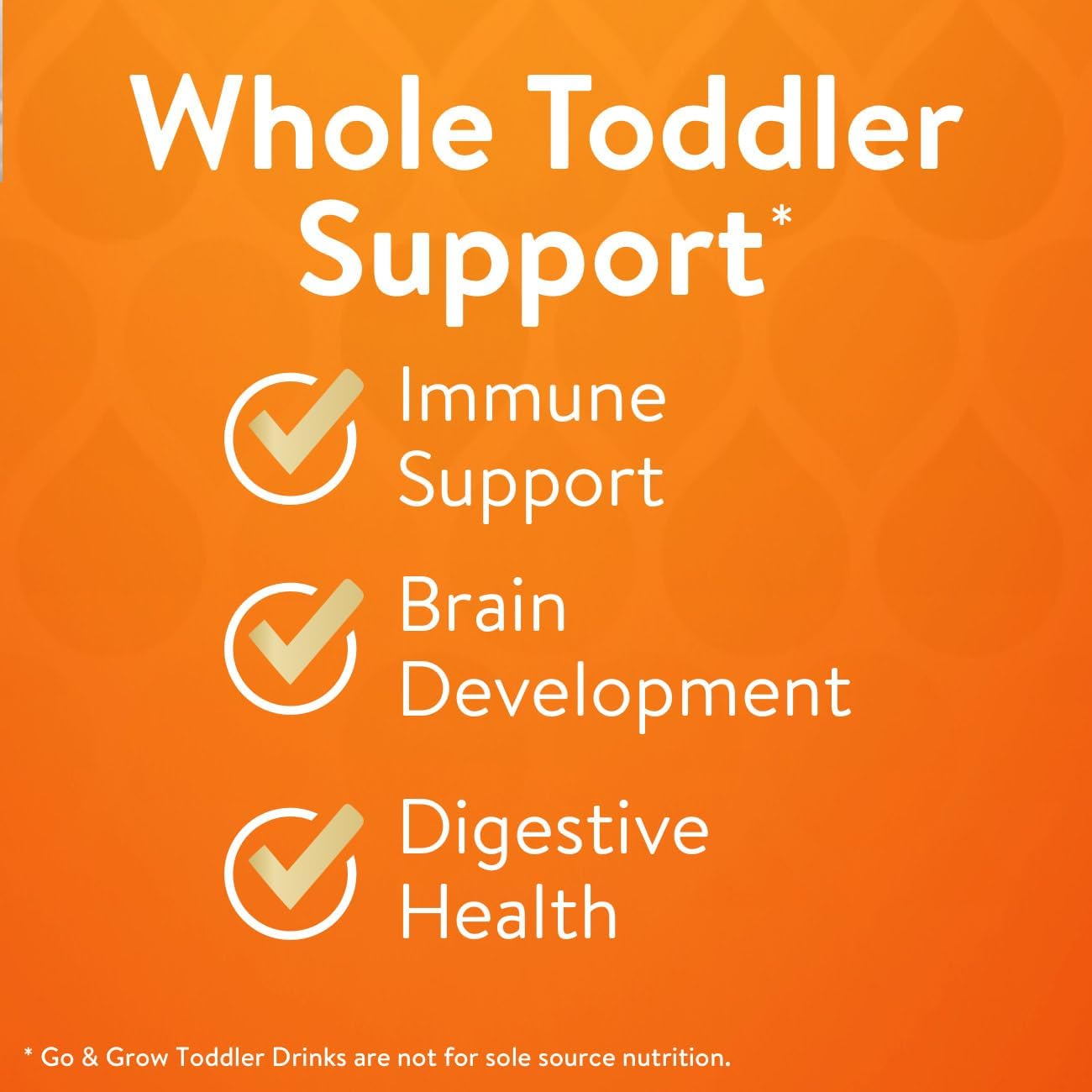 Whole Toddler Support*

Immune Support

Brain Development

Digestive Health

* Go & Grow Toddler Drinks are not for sole source nutrition.